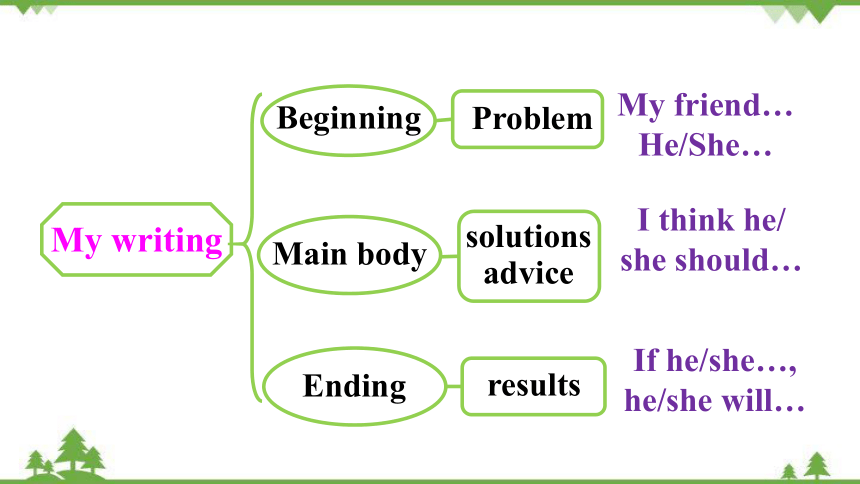 My writing

Beginning

Problem

My friend…
He/She…

Main body

solutions
advice

I think he/
she should…

Ending

results

If he/she…,
he/she will…